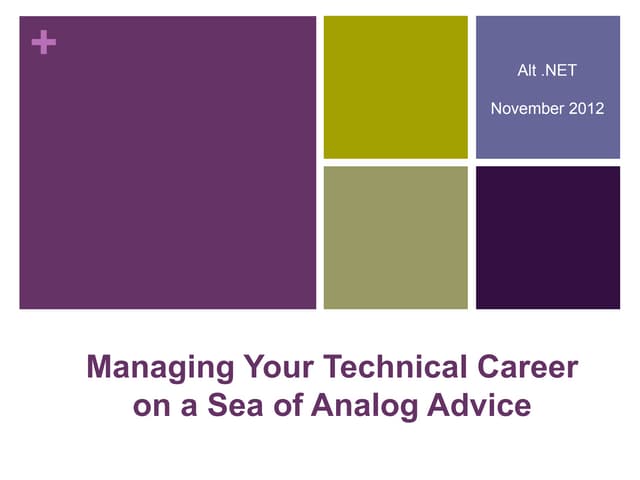 +

Alt .NET

November 2012

Managing Your Technical Career on a Sea of Analog Advice